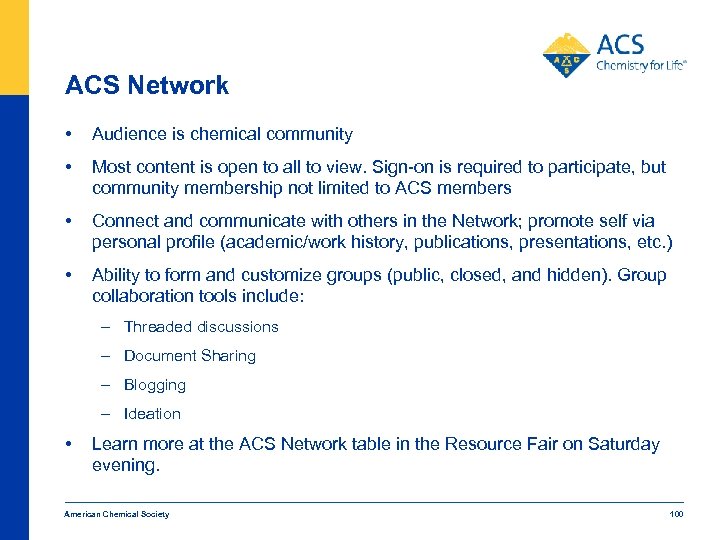 ACS
Chemistry for Life®

ACS Network

• Audience is chemical community

• Most content is open to all to view. Sign-on is required to participate, but community membership not limited to ACS members

• Connect and communicate with others in the Network; promote self via personal profile (academic/work history, publications, presentations, etc.)

• Ability to form and customize groups (public, closed, and hidden). Group collaboration tools include:

– Threaded discussions

– Document Sharing

– Blogging

– Ideation

• Learn more at the ACS Network table in the Resource Fair on Saturday evening.

American Chemical Society

100